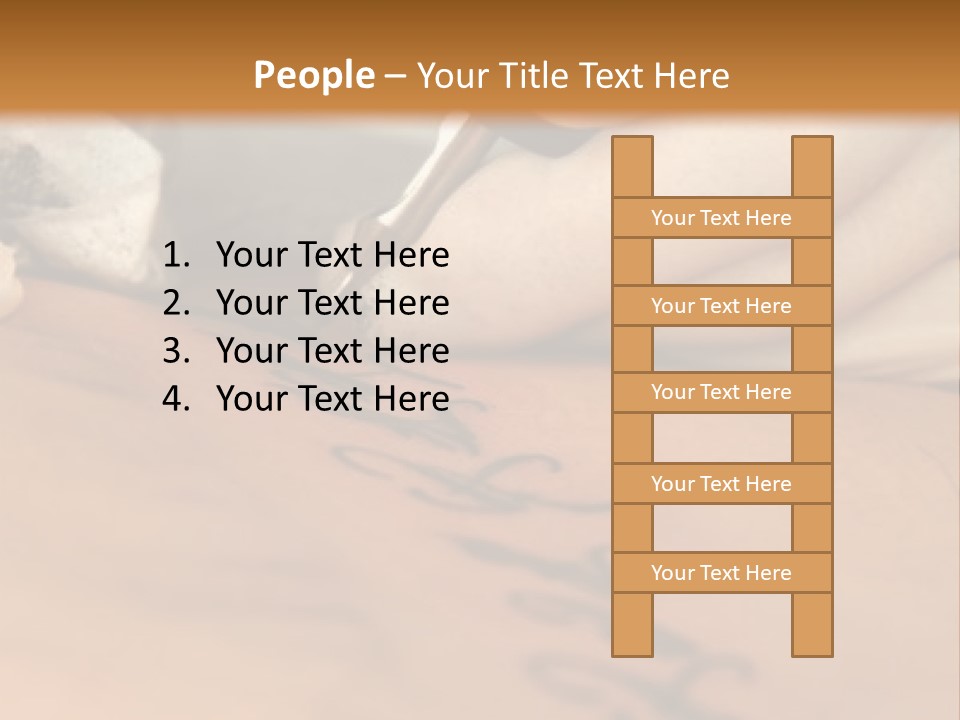 People – Your Title Text Here

1. Your Text Here
2. Your Text Here
3. Your Text Here
4. Your Text Here

Your Text Here

Your Text Here

Your Text Here

Your Text Here

Your Text Here